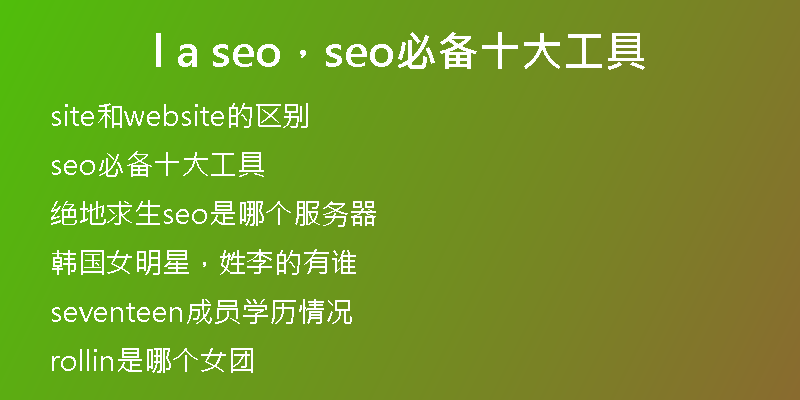 l a seo，seo必备十大工具

site和website的区别

seo必备十大工具

绝地求生seo是哪个服务器

韩国女明星，姓李的有谁

seventeen成员学历情况

rollin是哪个女团